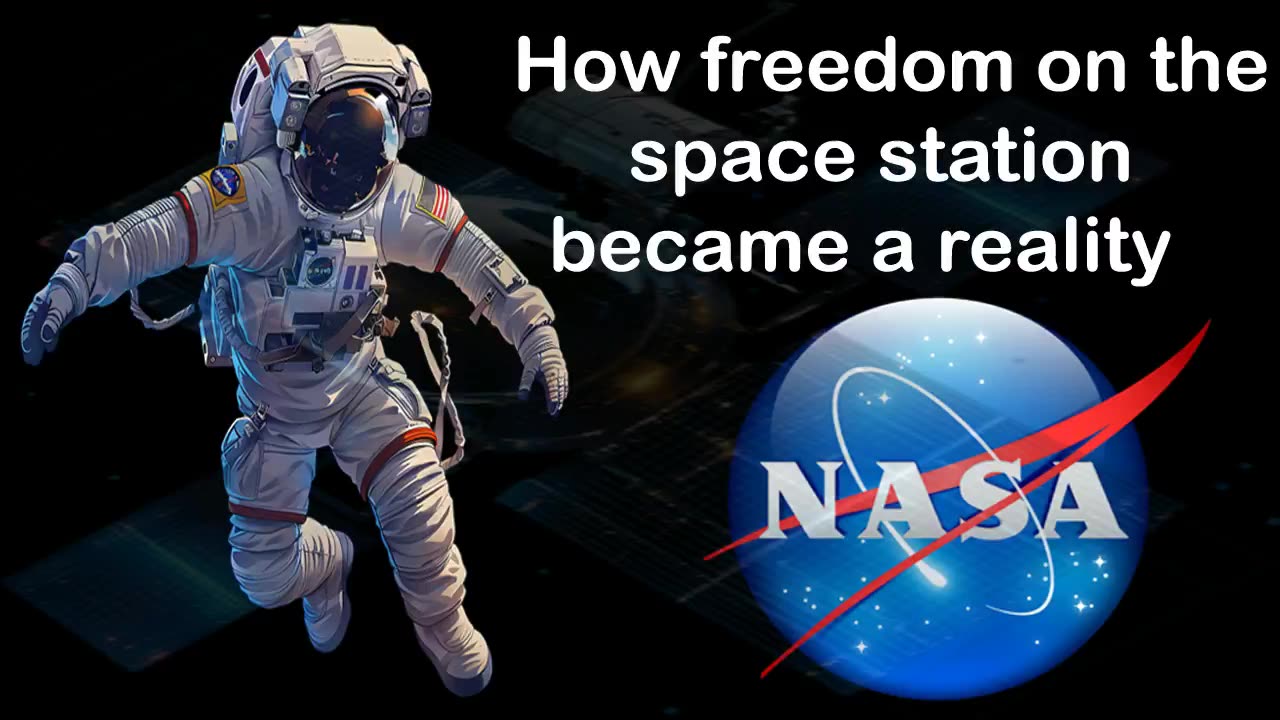 How freedom on the space station became a reality

NASA